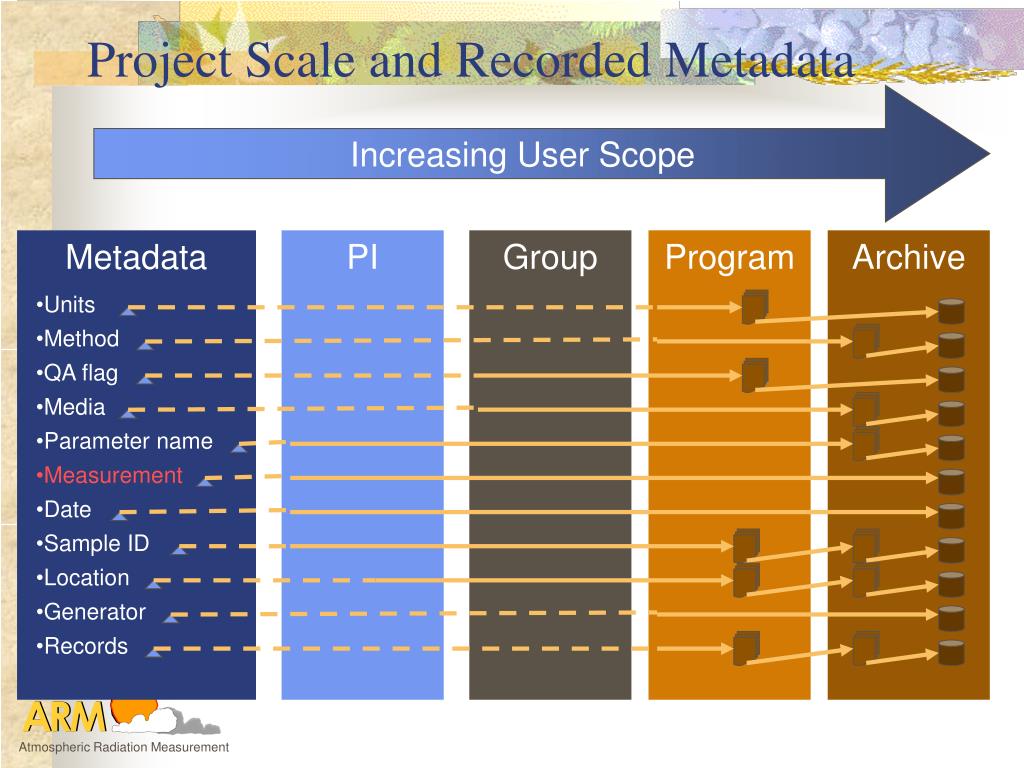 Project Scale and Recorded Metadata

Increasing User Scope

Metadata

•Units
•Method
•QA flag
•Media
•Parameter name
•Measurement
•Date
•Sample ID
•Location
•Generator
•Records

PI

Group

Program

Archive

ARM

Atmospheric Radiation Measurement